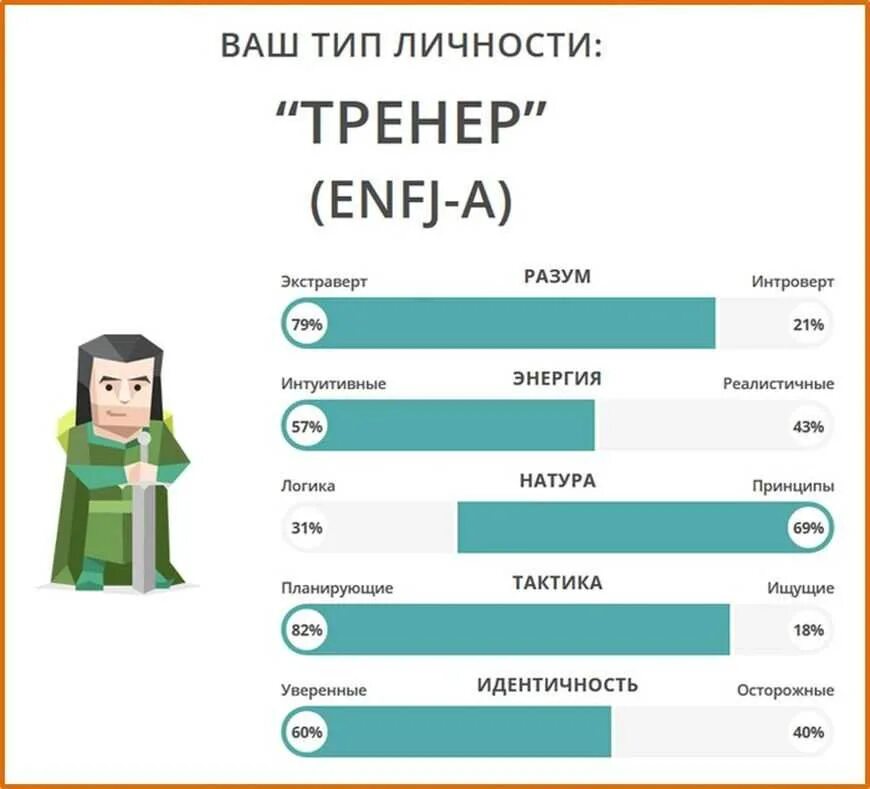 ВАШ ТИП ЛИЧНОСТИ:

“ТРЕНЕР”
(ENFJ-A)

Экстраверт РАЗУМ Интроверт
79% 21%

Интуитивные ЭНЕРГИЯ Реалистичные
57% 43%

Логика НАТУРА Принципы
31% 69%

Планирующие ТАКТИКА Ищущие
82% 18%

Уверенные ИДЕНТИЧНОСТЬ Осторожные
60% 40%